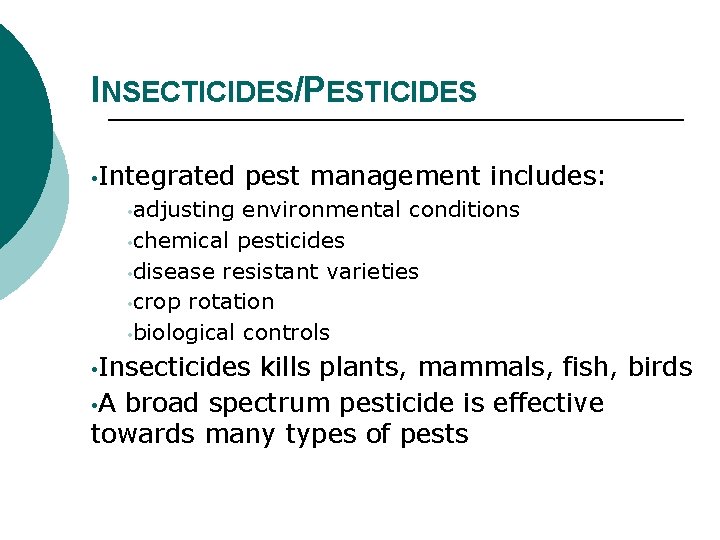 INSECTICIDES/PESTICIDES

•Integrated pest management includes:

•adjusting environmental conditions
•chemical pesticides
•disease resistant varieties
•crop rotation
•biological controls

•Insecticides kills plants, mammals, fish, birds
•A broad spectrum pesticide is effective towards many types of pests